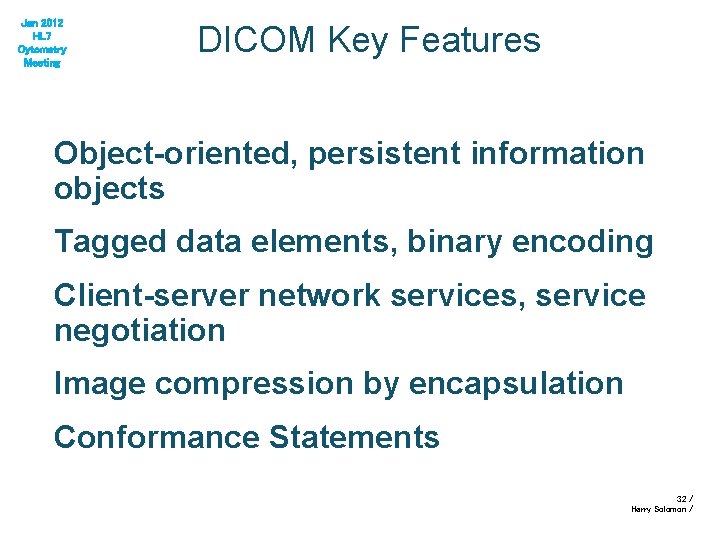 Jan 2012
HL7
Cytometry
Meeting

DICOM Key Features

Object-oriented, persistent information objects

Tagged data elements, binary encoding

Client-server network services, service negotiation

Image compression by encapsulation

Conformance Statements

32 /
Harry Solomon /